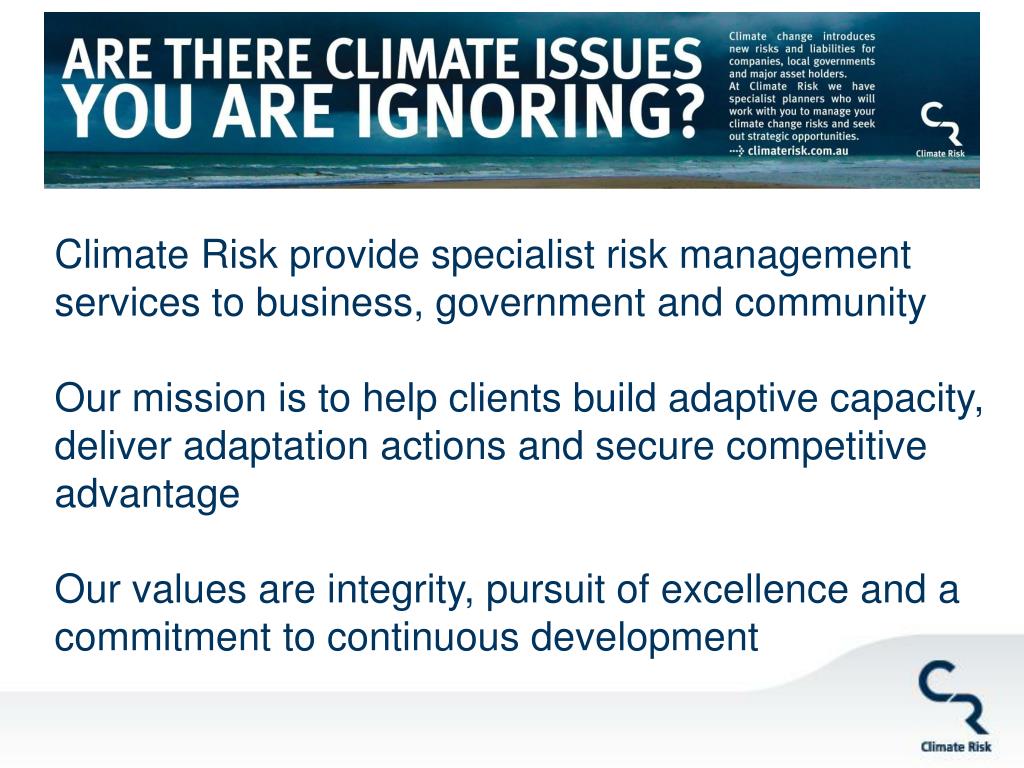 ARE THERE CLIMATE ISSUES YOU ARE IGNORING?

Climate change introduces new risks and liabilities for companies, local governments and major asset holders. At Climate Risk we have specialist planners who will work with you to manage your climate change risks and seek out strategic opportunities.

climaterisk.com.au

CR Climate Risk

Climate Risk provide specialist risk management services to business, government and community

Our mission is to help clients build adaptive capacity, deliver adaptation actions and secure competitive advantage

Our values are integrity, pursuit of excellence and a commitment to continuous development

CR Climate Risk